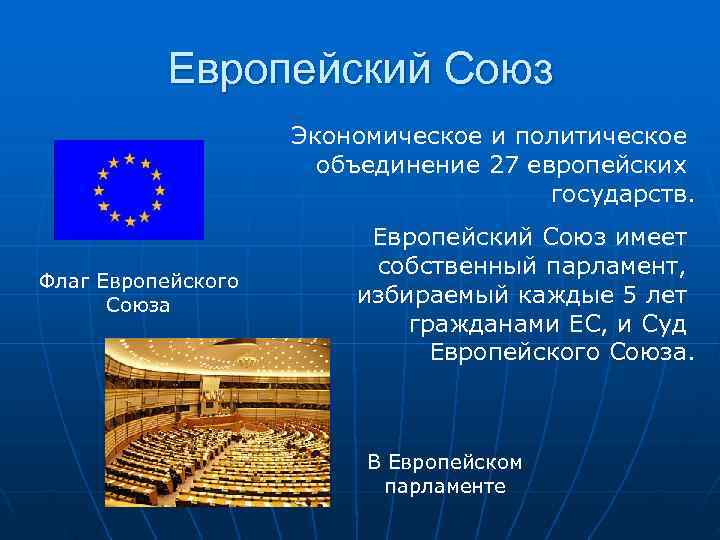 Европейский Союз

Экономическое и политическое объединение 27 европейских государств.

Европейский Союз имеет собственный парламент, избираемый каждые 5 лет гражданами ЕС, и Суд Европейского Союза.

Флаг Европейского Союза

В Европейском парламенте